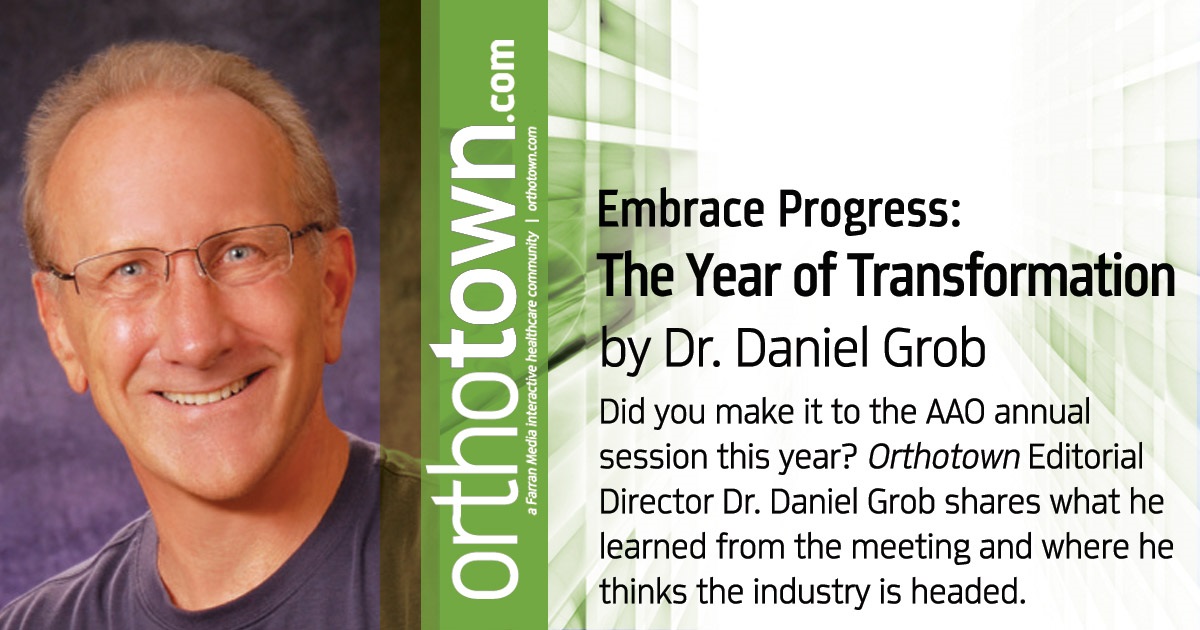 orthotown.com
a Farran Media interactive healthcare community | orthotown.com

Embrace Progress:
The Year of Transformation
by Dr. Daniel Grob

Did you make it to the AAO annual session this year? Orthotown Editorial Director Dr. Daniel Grob shares what he learned from the meeting and where he thinks the industry is headed.